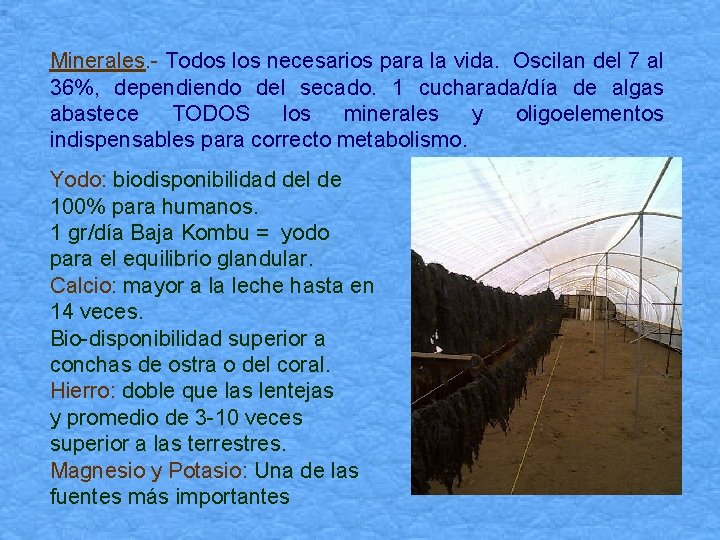 Minerales.- Todos los necesarios para la vida. Oscilan del 7 al 36%, dependiendo del secado. 1 cucharada/día de algas abastece TODOS los minerales y oligoelementos indispensables para correcto metabolismo.

Yodo: biodisponibilidad del de 100% para humanos.
1 gr/día Baja Kombu = yodo para el equilibrio glandular.
Calcio: mayor a la leche hasta en 14 veces.
Bio-disponibilidad superior a conchas de ostra o del coral.
Hierro: doble que las lentejas y promedio de 3-10 veces superior a las terrestres.
Magnesio y Potasio: Una de las fuentes más importantes